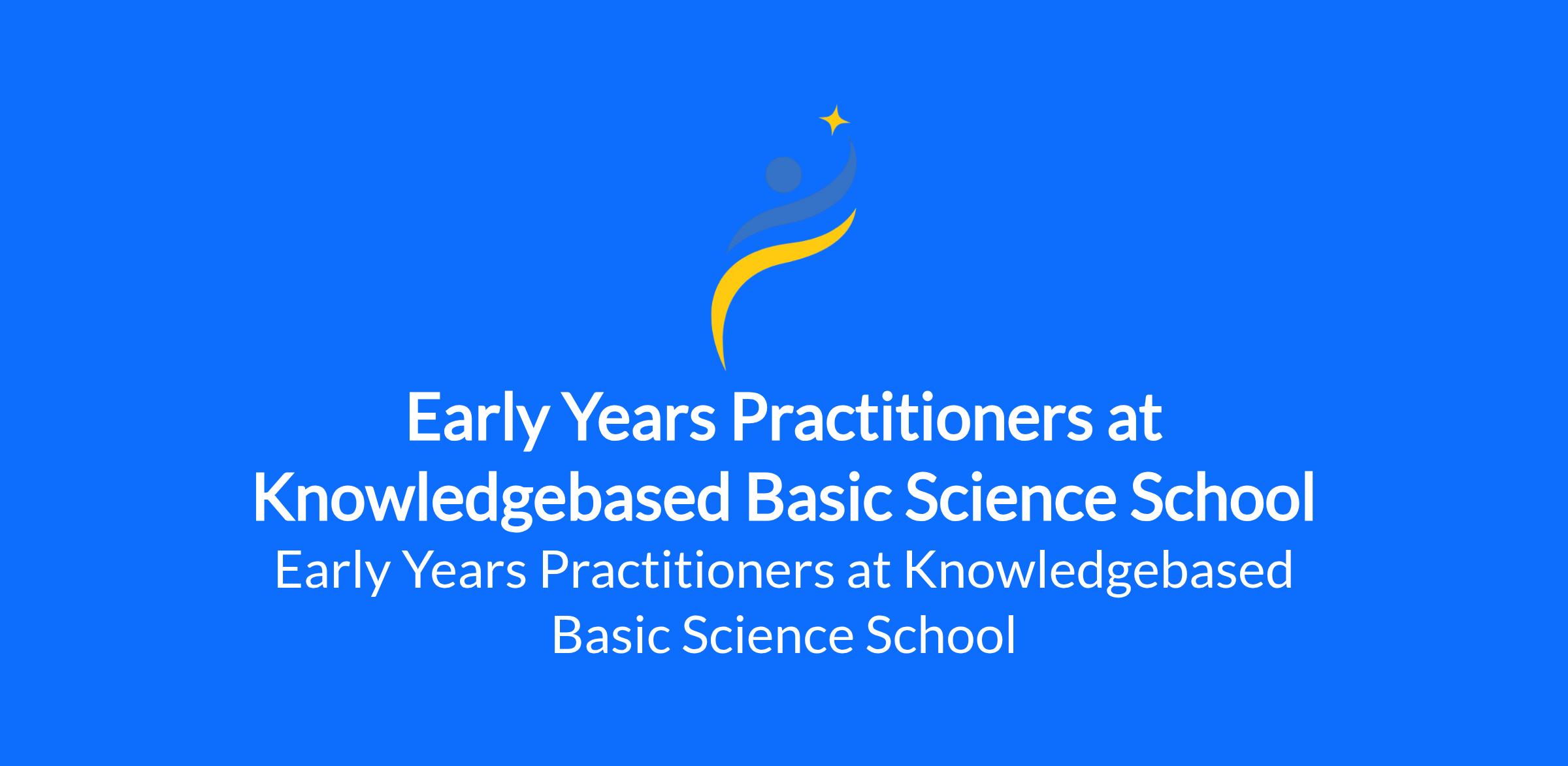 Early Years Practitioners at Knowledgebased Basic Science School

Early Years Practitioners at Knowledgebased Basic Science School